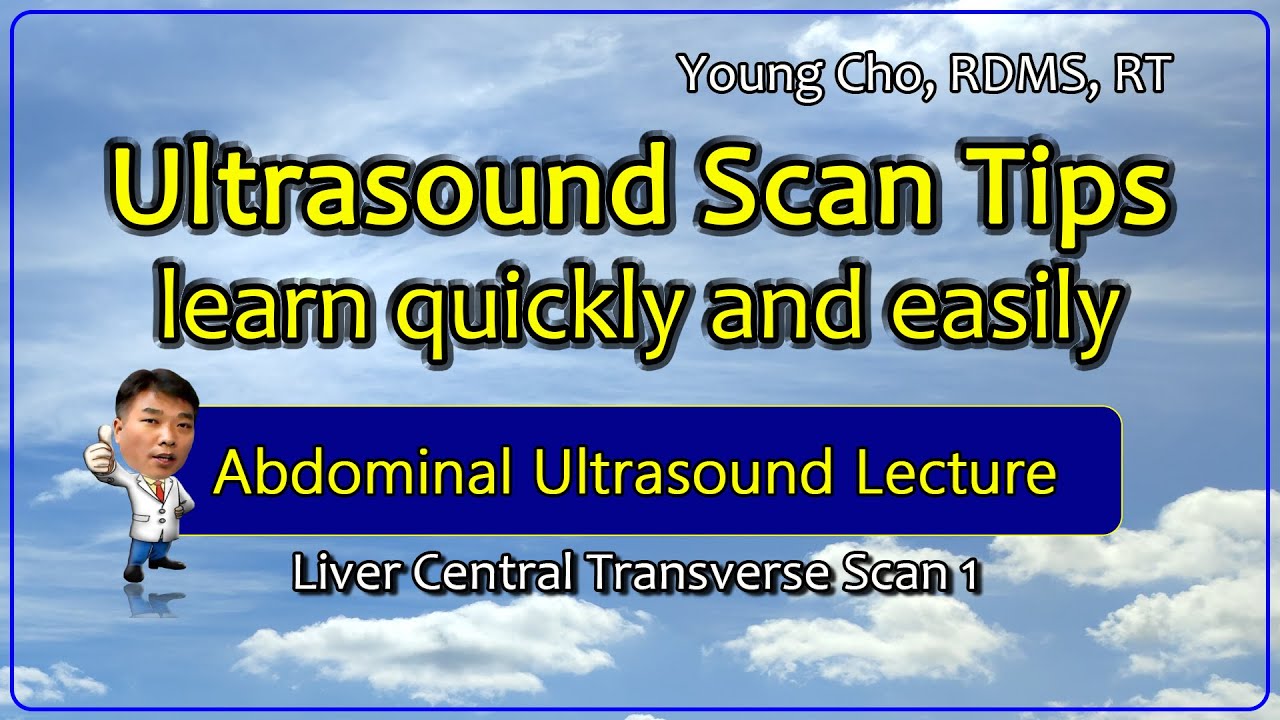 Young Cho, RDMS, RT

Ultrasound Scan Tips
learn quickly and easily

Abdominal Ultrasound Lecture

Liver Central Transverse Scan 1